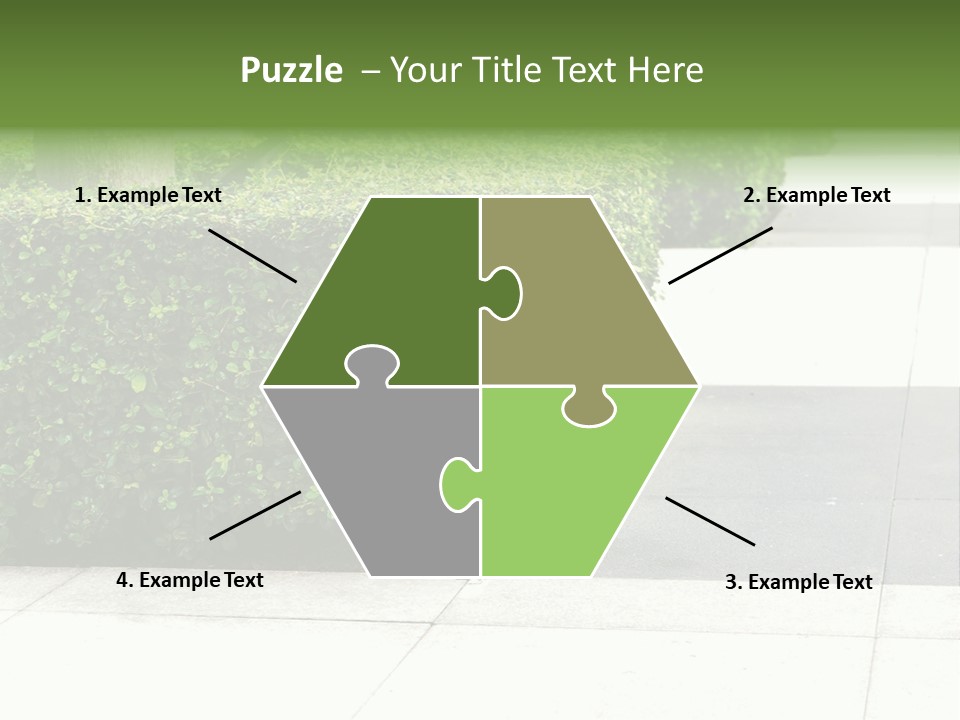 Puzzle – Your Title Text Here

1. Example Text

2. Example Text

4. Example Text

3. Example Text